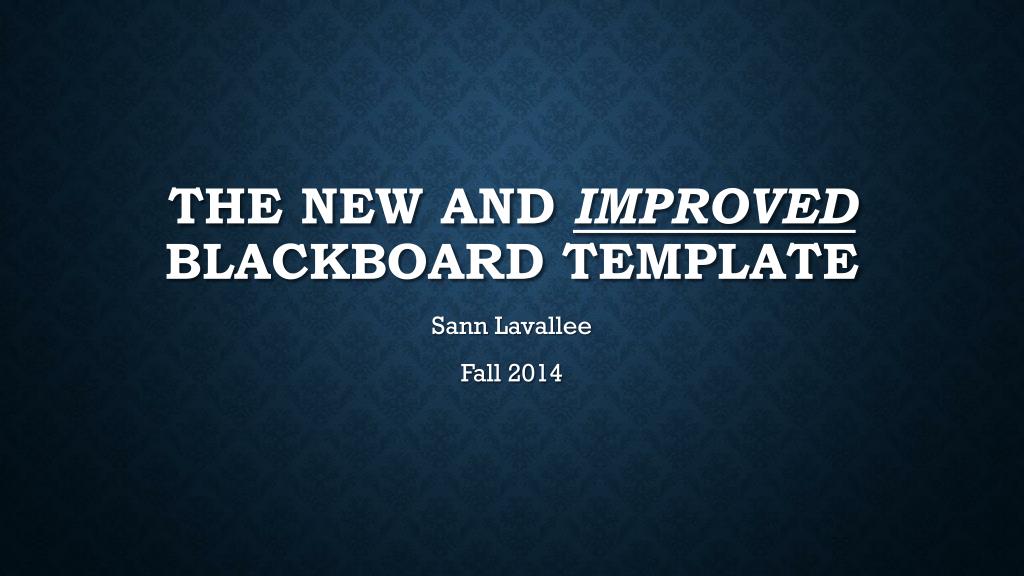 THE NEW AND IMPROVED BLACKBOARD TEMPLATE

Sann Lavallee

Fall 2014